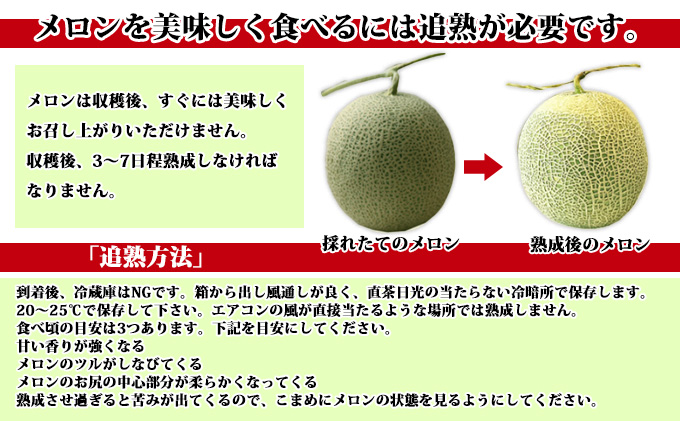 メロンを美味しく食べるには追熟が必要です。

メロンは収穫後、すぐには美味しくお召し上がりいただけません。
収穫後、3～7日程熟成しなければなりません。

採れたてのメロン

熟成後のメロン

「追熟方法」

到着後、冷蔵庫はNGです。箱から出し風通しが良く、直茶日光の当たらない冷暗所で保存します。
20～25℃で保存して下さい。エアコンの風が直接当たるような場所では熟成しません。
食べ頃の目安は3つあります。下記を目安にしてください。
甘い香りが強くなる
メロンのツルがしなびてくる
メロンのお尻の中心部分が柔らかくなってくる
熟成させ過ぎると苦みが出てくるので、こまめにメロンの状態を見るようにしてください。